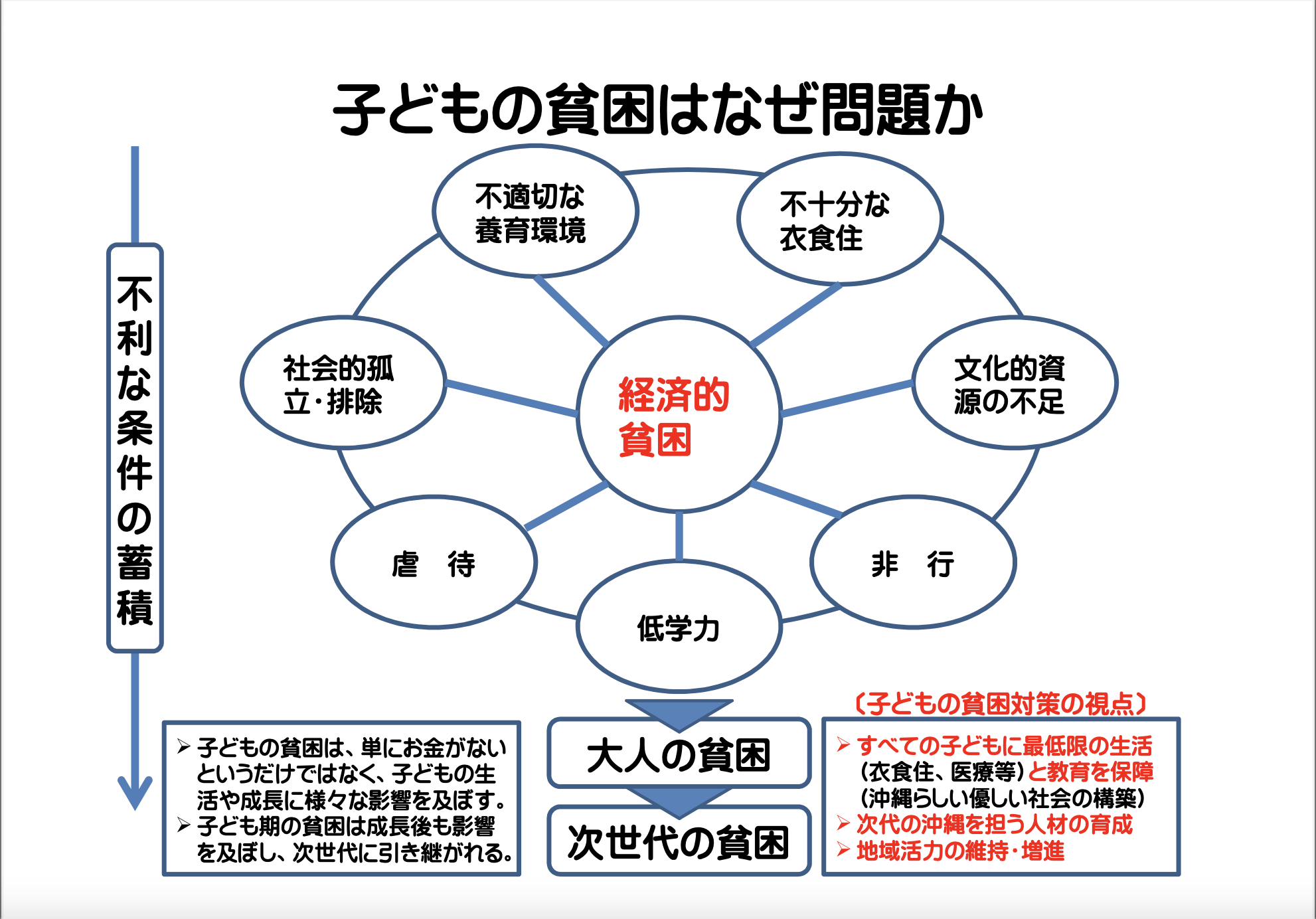 子どもの貧困はなぜ問題か

不利な条件の蓄積

不適切な養育環境

不十分な衣食住

社会的孤立・排除

経済的貧困

文化的資源の不足

虐　待

非　行

低学力

➢ 子どもの貧困は、単にお金がないというだけではなく、子どもの生活や成長に様々な影響を及ぼす。
➢ 子ども期の貧困は成長後も影響を及ぼし、次世代に引き継がれる。

大人の貧困

次世代の貧困

〔子どもの貧困対策の視点〕
➢ すべての子どもに最低限の生活（衣食住、医療等）と教育を保障（沖縄らしい優しい社会の構築）
➢ 次代の沖縄を担う人材の育成
➢ 地域活力の維持・増進